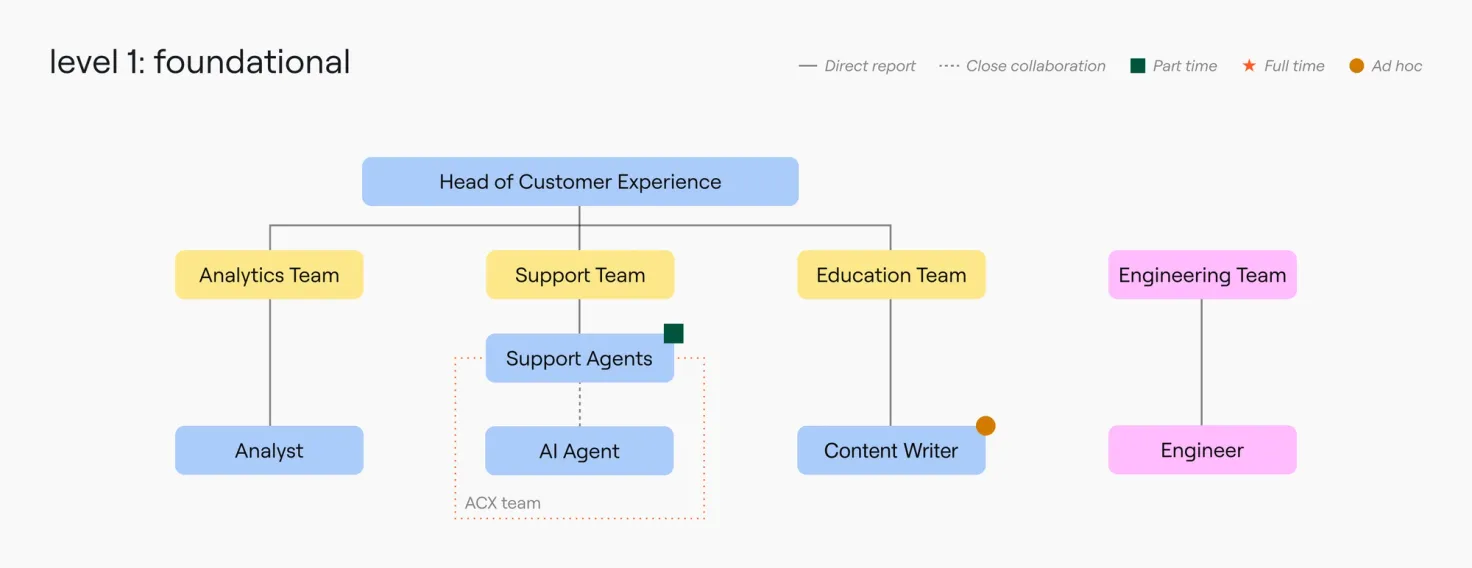 level 1: foundational

Direct report
Close collaboration
Part time
Full time
Ad hoc

Head of Customer Experience

Analytics Team
Support Team
Education Team
Engineering Team

Support Agents

Analyst
AI Agent
Content Writer
Engineer

ACX team